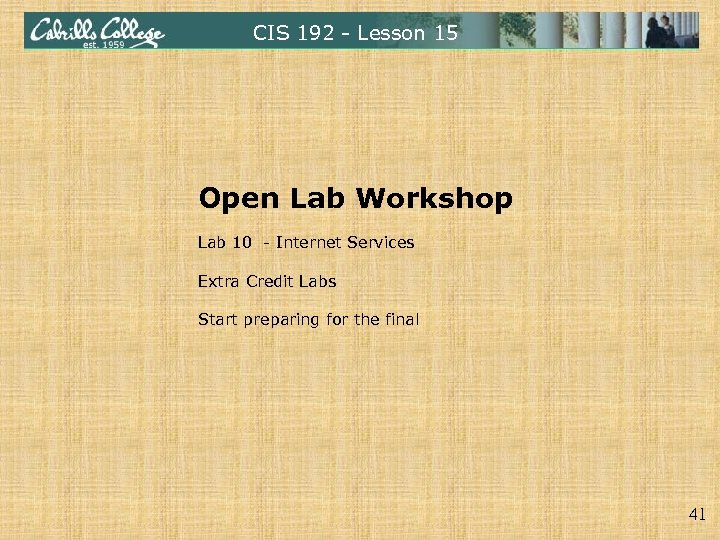 Cabrillo College
est. 1959

CIS 192 - Lesson 15

Open Lab Workshop

Lab 10 - Internet Services

Extra Credit Labs

Start preparing for the final

41